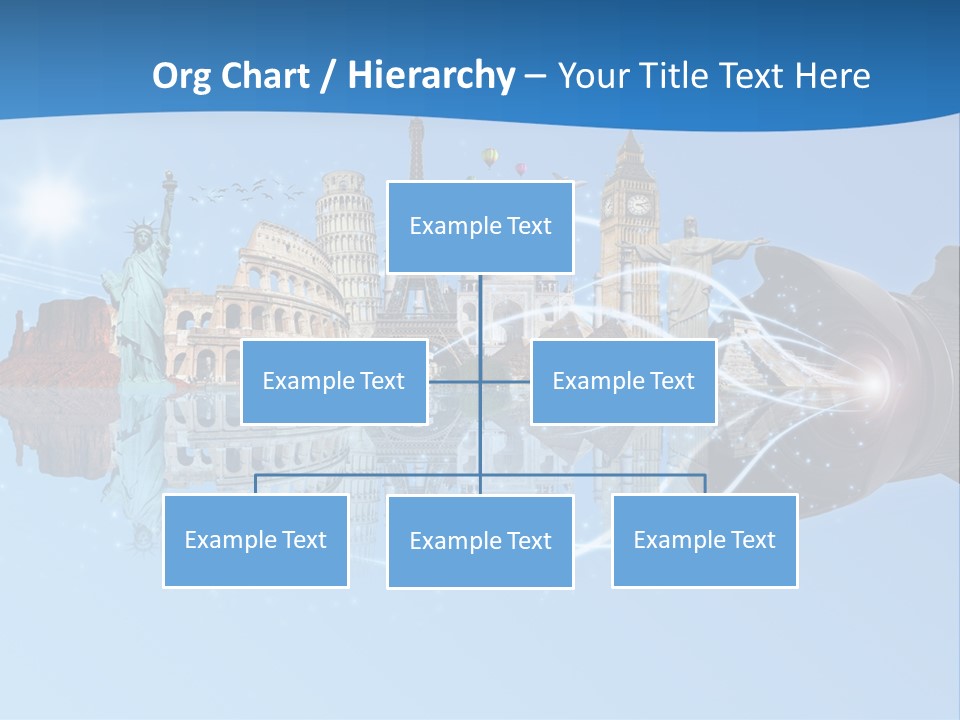 Org Chart / Hierarchy – Your Title Text Here

Example Text

Example Text

Example Text

Example Text

Example Text

Example Text